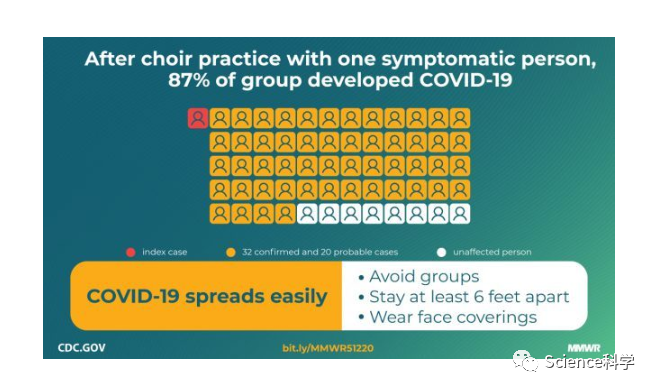 After choir practice with one symptomatic person, 87% of group developed COVID-19

index case
32 confirmed and 20 probable cases
unaffected person

COVID-19 spreads easily

• Avoid groups
• Stay at least 6 feet apart
• Wear face coverings

CDC.GOV
bit.ly/MMWR51220
MMWR
Science科学